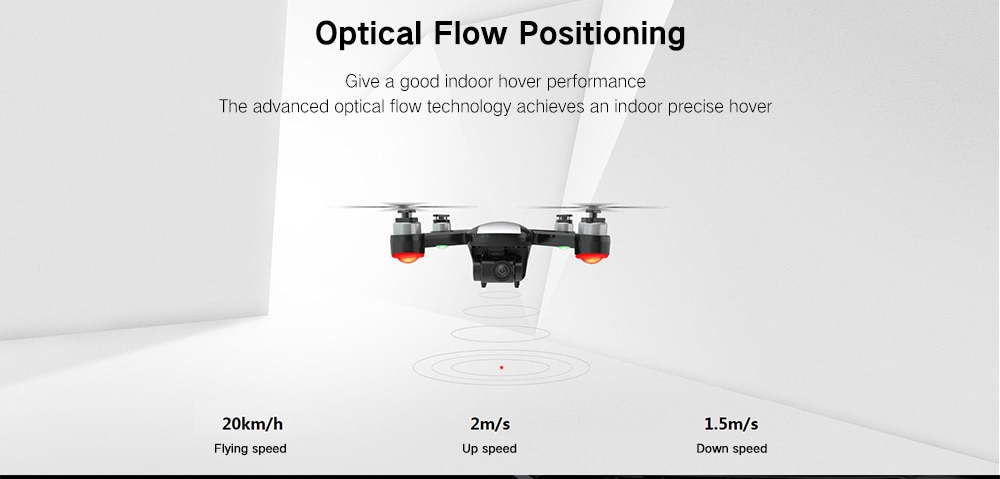 Optical Flow Positioning

Give a good indoor hover performance
The advanced optical flow technology achieves an indoor precise hover

20km/h
Flying speed

2m/s
Up speed

1.5m/s
Down speed